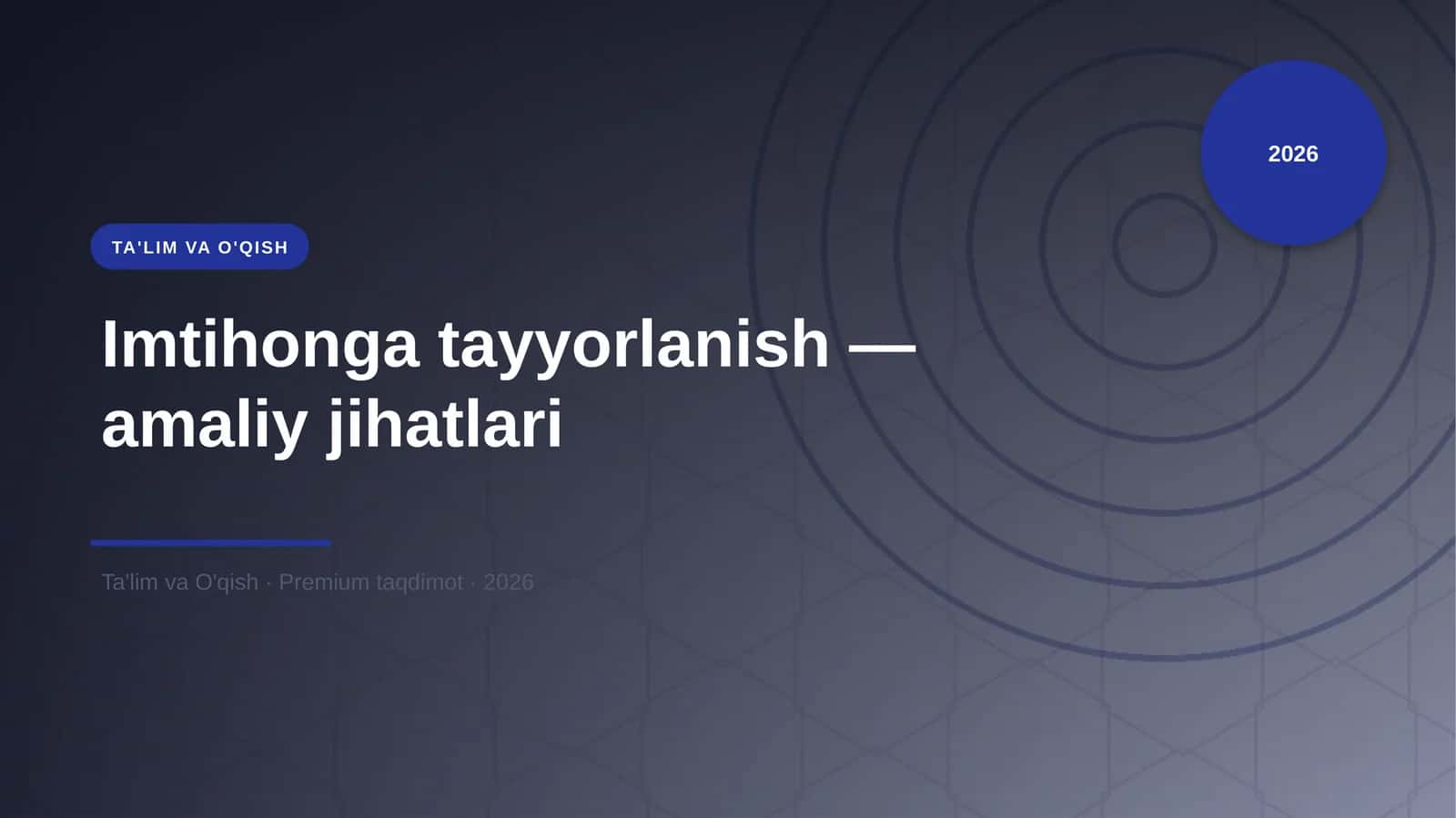 2026

TA'LIM VA O'QISH

Imtihonga tayyorlanish — amaliy jihatlari

Ta'lim va O'qish · Premium taqdimot · 2026